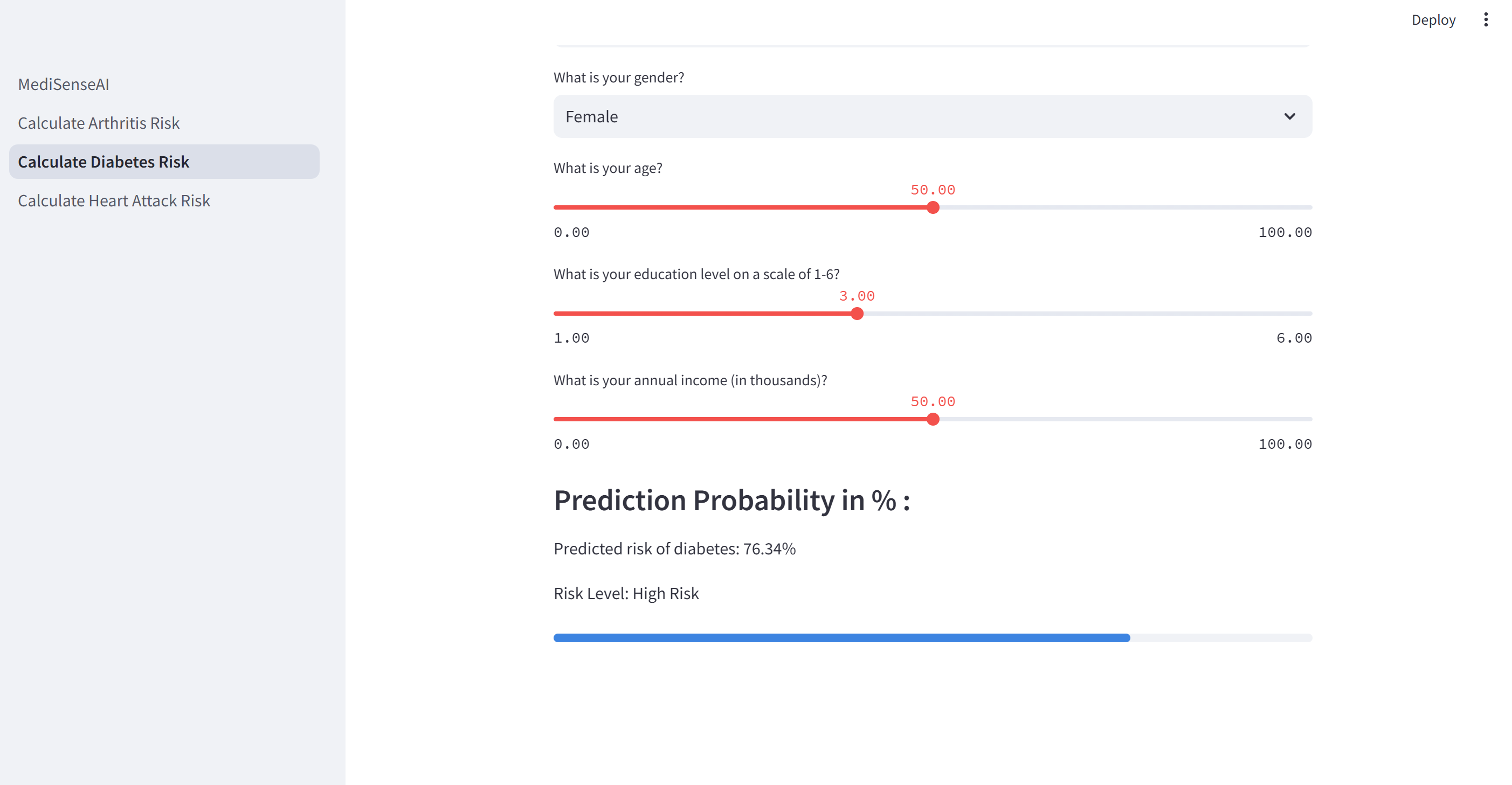 MediSenseAI

Calculate Arthritis Risk

Calculate Diabetes Risk

Calculate Heart Attack Risk

Deploy

What is your gender?

Female

What is your age?

50.00

0.00

100.00

What is your education level on a scale of 1-6?

3.00

1.00

6.00

What is your annual income (in thousands)?

50.00

0.00

100.00

Prediction Probability in % :

Predicted risk of diabetes: 76.34%

Risk Level: High Risk